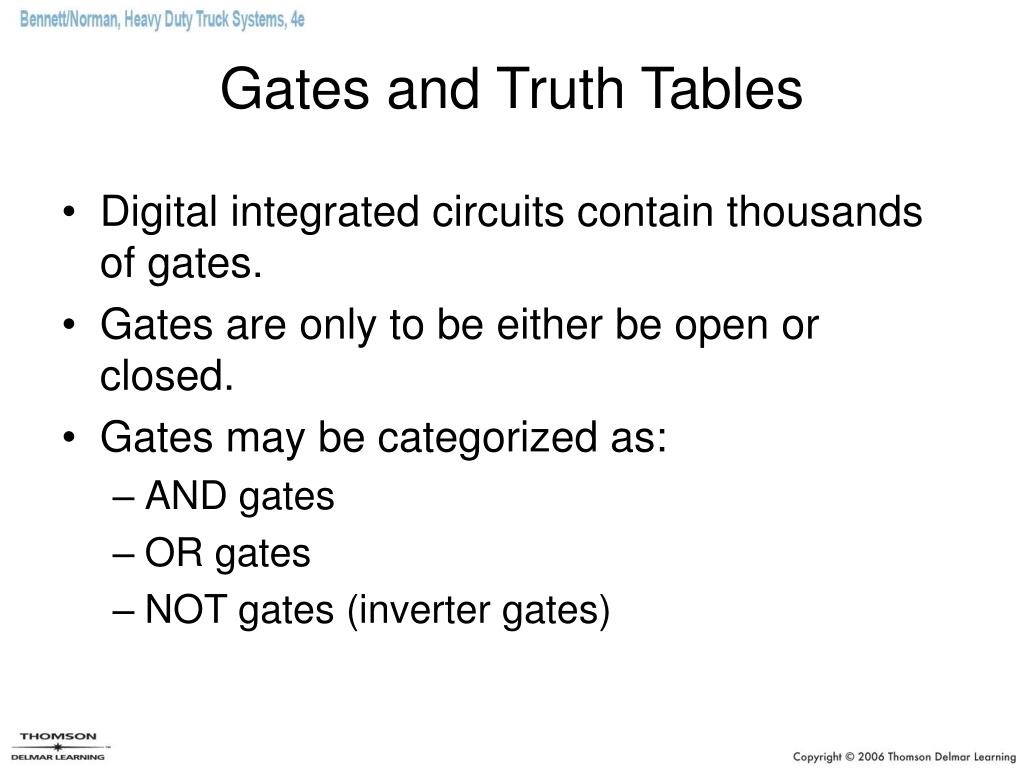 Bennett/Norman, Heavy Duty Truck Systems, 4e

Gates and Truth Tables

• Digital integrated circuits contain thousands of gates.
• Gates are only to be either be open or closed.
• Gates may be categorized as:
– AND gates
– OR gates
– NOT gates (inverter gates)

THOMSON
DELMAR LEARNING

Copyright © 2006 Thomson Delmar Learning